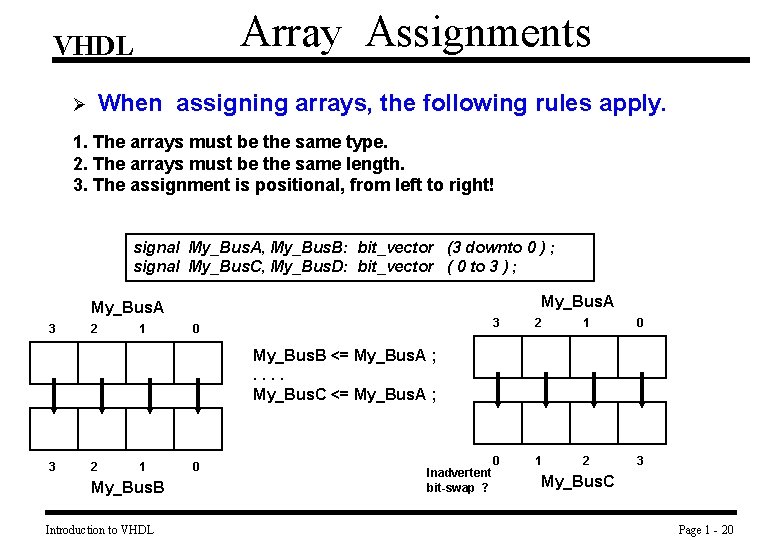 VHDL Array Assignments

➢ When assigning arrays, the following rules apply.

1. The arrays must be the same type.
2. The arrays must be the same length.
3. The assignment is positional, from left to right!

signal My_BusA, My_BusB: bit_vector (3 downto 0 ) ;
signal My_BusC, My_BusD: bit_vector ( 0 to 3 ) ;

My_BusA
3 2 1 0
3 2 1 0
My_BusB

My_BusB <= My_BusA ;
. . . .
My_BusC <= My_BusA ;

My_BusA
3 2 1 0
0 1 2 3
Inadvertent bit-swap ?
My_BusC

Introduction to VHDL

Page 1 - 20